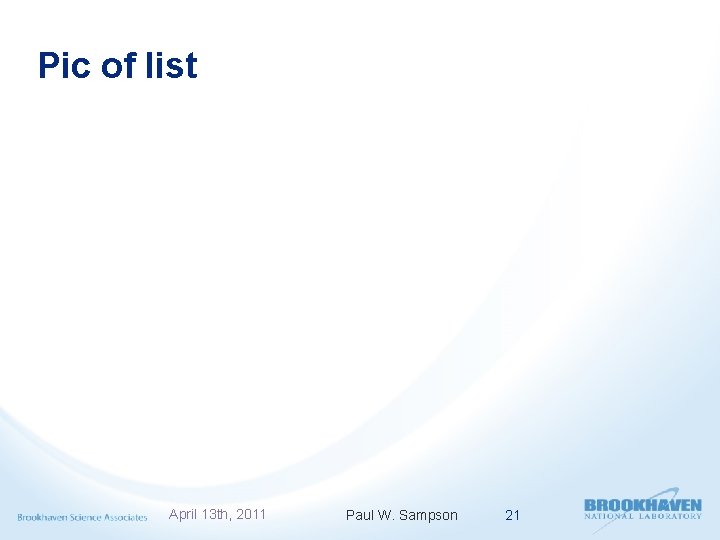 Pic of list

Brookhaven Science Associates April 13th, 2011 Paul W. Sampson 21

BROOKHAVEN
NATIONAL LABORATORY